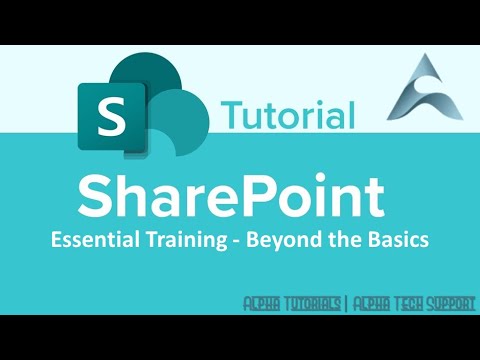 S

Tutorial

SharePoint

Essential Training - Beyond the Basics

ALPHA TUTORIALS | ALPHA TECH SUPPORT